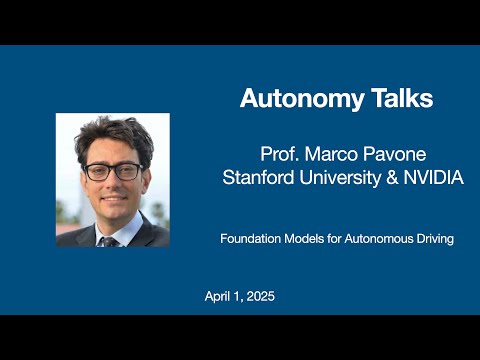 Autonomy Talks

Prof. Marco Pavone
Stanford University & NVIDIA

Foundation Models for Autonomous Driving

April 1, 2025